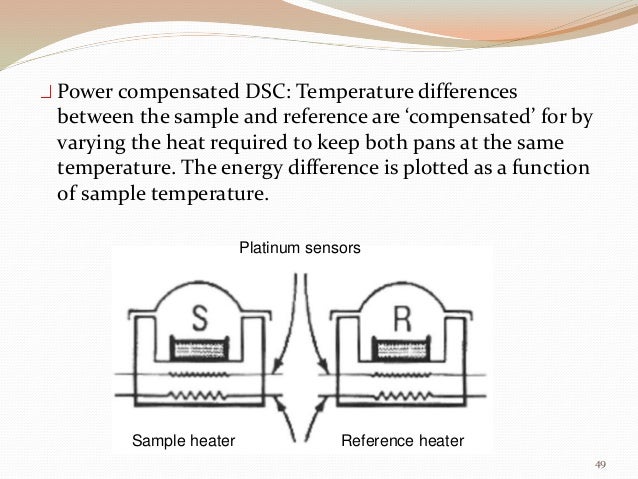 Power compensated DSC: Temperature differences between the sample and reference are ‘compensated’ for by varying the heat required to keep both pans at the same temperature. The energy difference is plotted as a function of sample temperature.

Platinum sensors

S

R

Sample heater

Reference heater

49